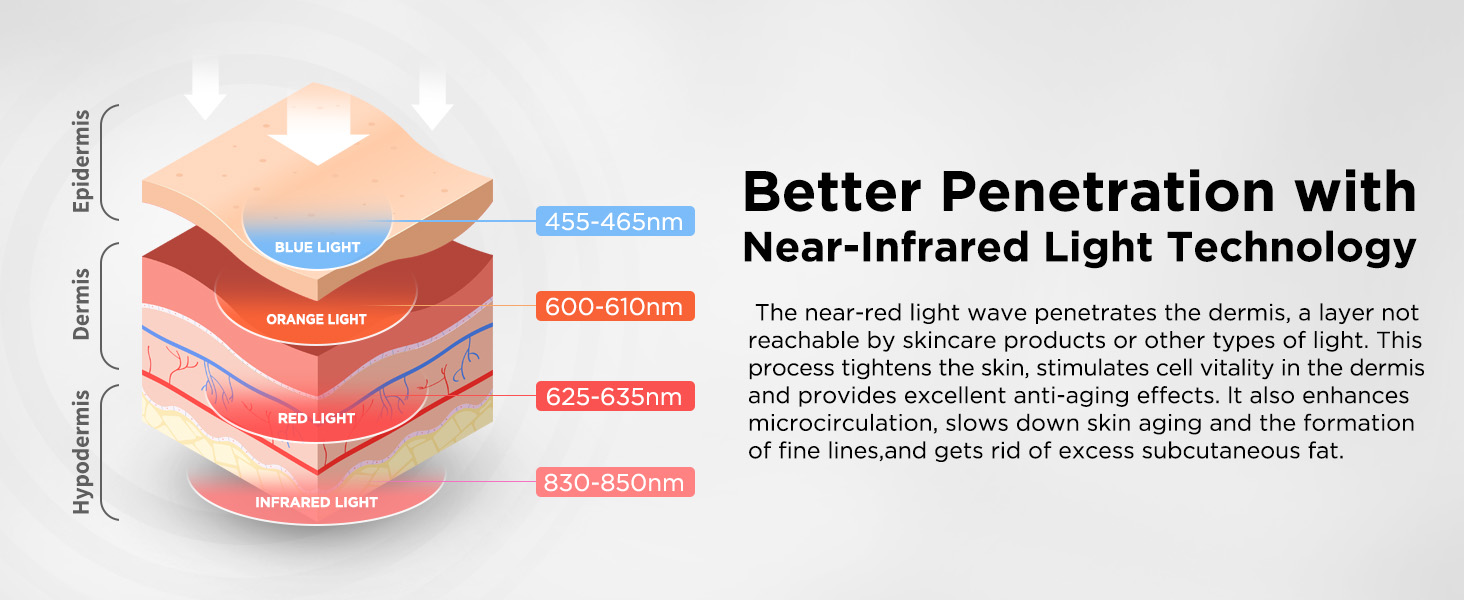 Epidermis

Dermis

Hypodermis

BLUE LIGHT

455-465nm

ORANGE LIGHT

600-610nm

RED LIGHT

625-635nm

INFRARED LIGHT

830-850nm

Better Penetration with Near-Infrared Light Technology

The near-red light wave penetrates the dermis, a layer not reachable by skincare products or other types of light. This process tightens the skin, stimulates cell vitality in the dermis and provides excellent anti-aging effects. It also enhances microcirculation, slows down skin aging and the formation of fine lines,and gets rid of excess subcutaneous fat.